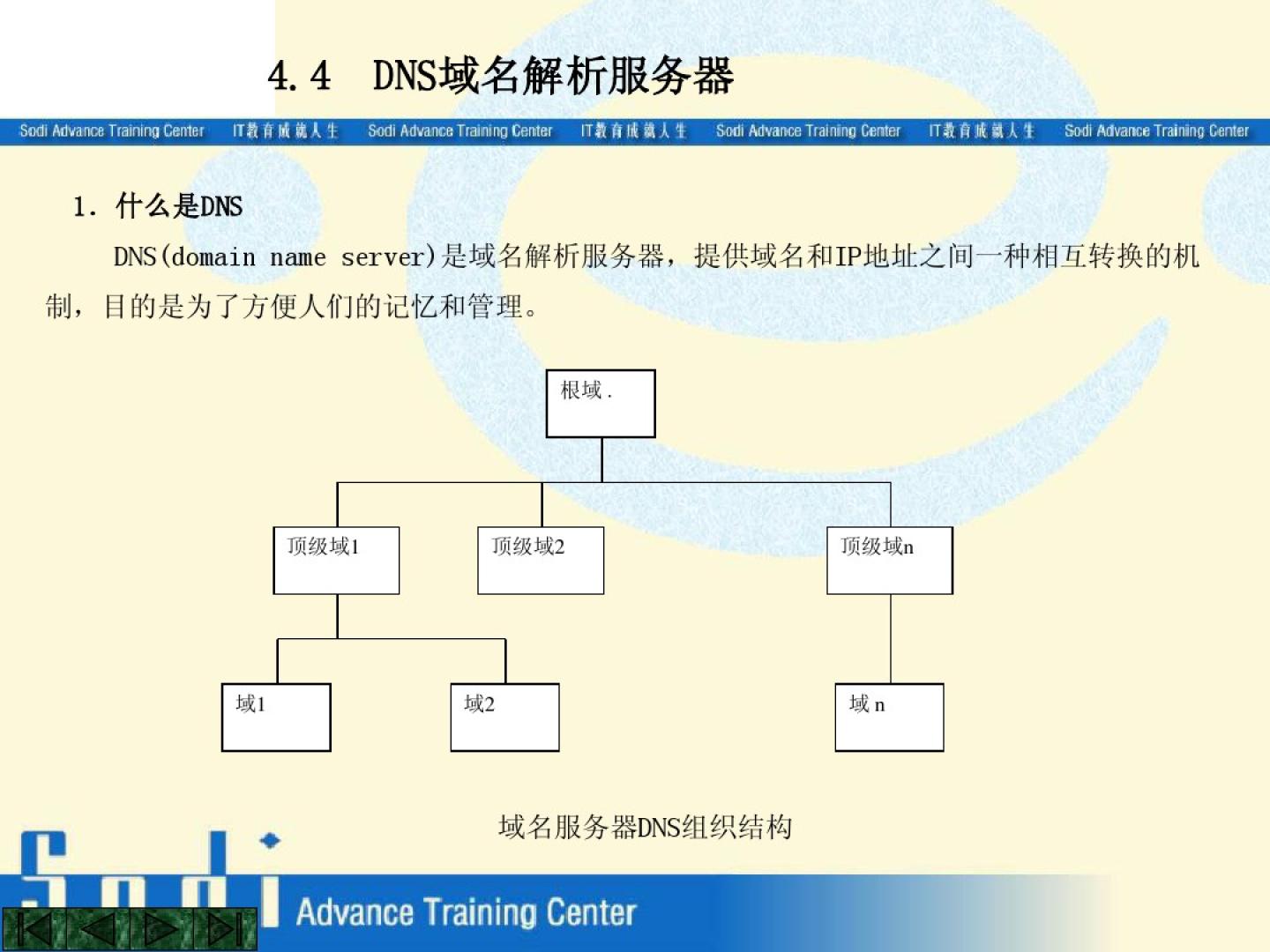 4.4 DNS域名解析服务器

Sodi Advance Training Center IT教育成就人生 Sodi Advance Training Center IT教育成就人生 Sodi Advance Training Center IT教育成就人生 Sodi Advance Training Center

1. 什么是DNS

DNS(domain name server)是域名解析服务器，提供域名和IP地址之间一种相互转换的机制，目的是为了方便人们的记忆和管理。

根域.

顶级域1

顶级域2

顶级域n

域1

域2

域 n

域名服务器DNS组织结构

Sodi

Advance Training Center